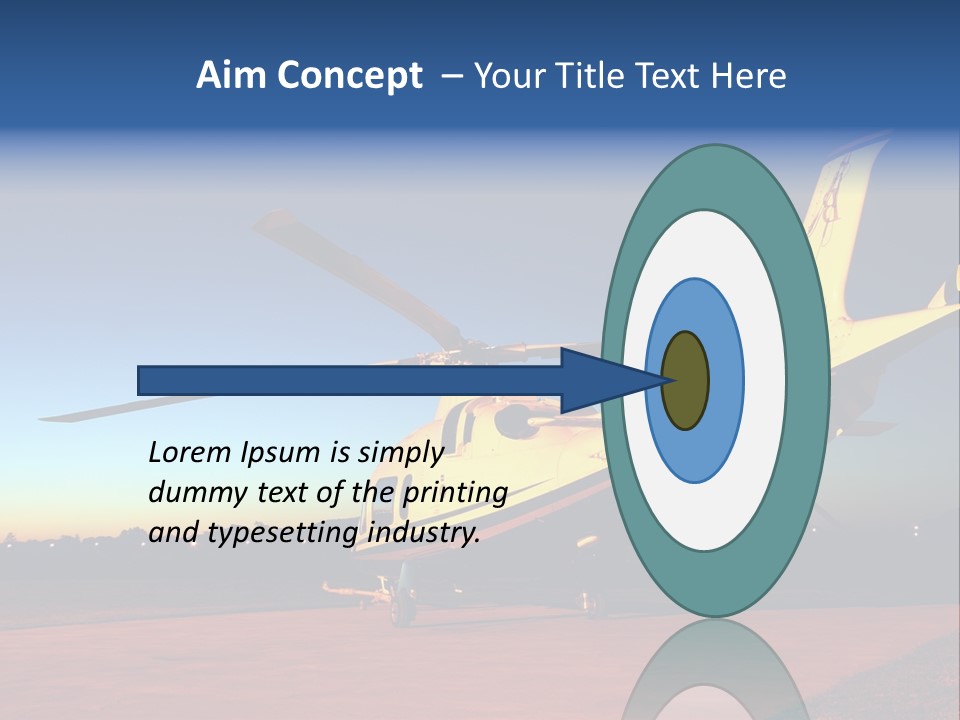 Aim Concept – Your Title Text Here

Lorem Ipsum is simply dummy text of the printing and typesetting industry.